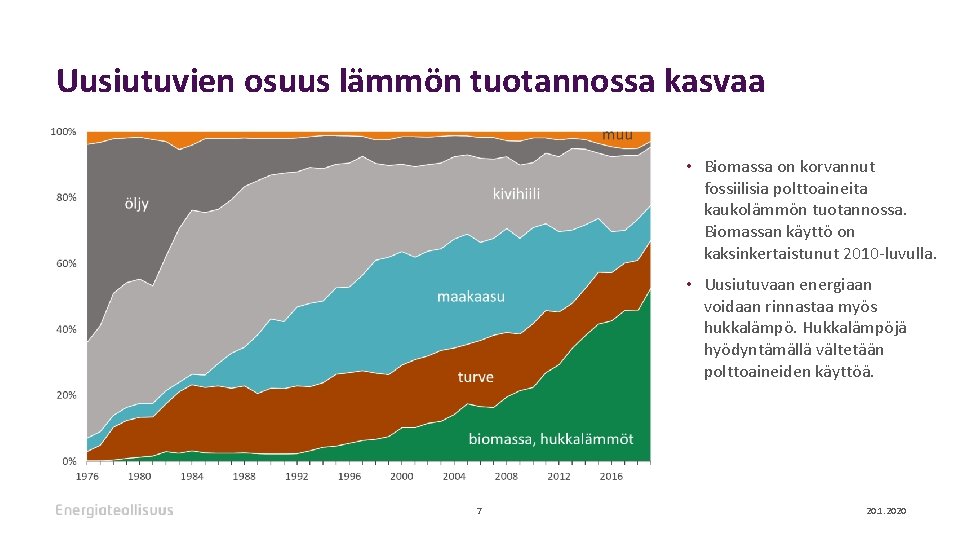 Uusiutuvien osuus lämmön tuotannossa kasvaa

100%
80%
60%
40%
20%
0%

muu
öljy
kivihiili
maakaasu
turve
biomassa, hukkalämmöt

1976 1980 1984 1988 1992 1996 2000 2004 2008 2012 2016

• Biomassa on korvannut fossiilisia polttoaineita kaukolämmön tuotannossa. Biomassan käyttö on kaksinkertaistunut 2010-luvulla.

• Uusiutuvaan energiaan voidaan rinnastaa myös hukkalämpö. Hukkalämpöjä hyödyntämällä vältetään polttoaineiden käyttöä.

Energiateollisuus

7

20.1.2020